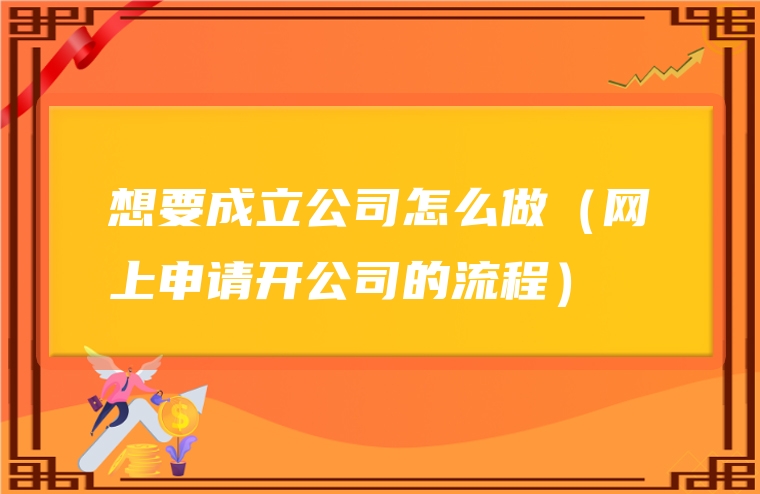 想要成立公司怎么做（网上申请开公司的流程）

$